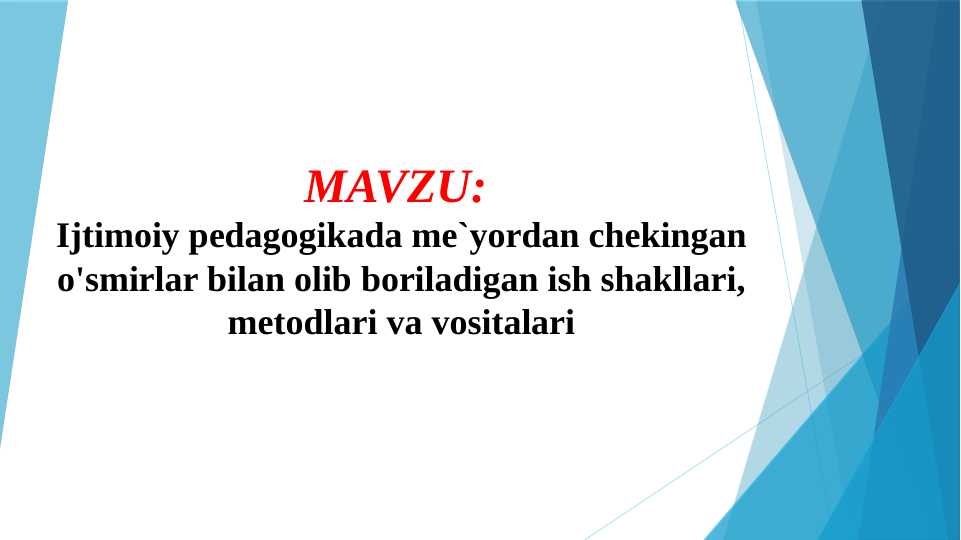 MAVZU:
Ijtimoiy pedagogikada me`yordan chekingan o'smirlar bilan olib boriladigan ish shakllari, metodlari va vositalari